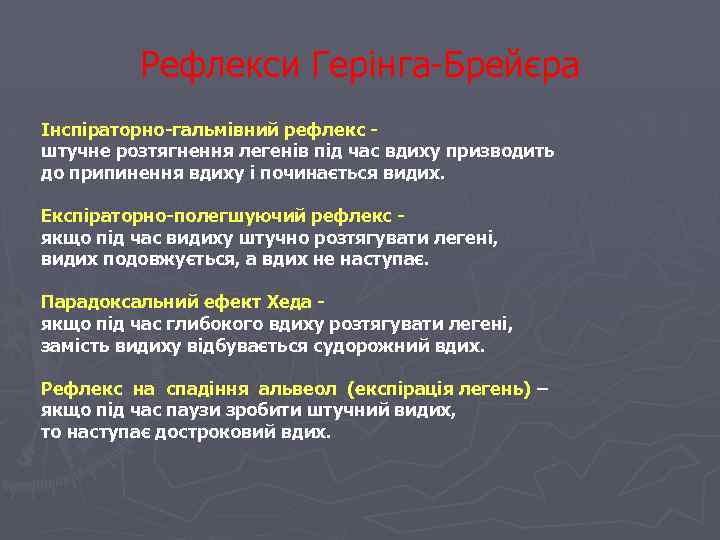 Рефлекси Герінга-Брейєра

Інспіраторно-гальмівний рефлекс - штучне розтягнення легенів під час вдиху призводить до припинення вдиху і починається видих.

Експіраторно-полегшуючий рефлекс - якщо під час видиху штучно розтягувати легені, видих подовжується, а вдих не наступає.

Парадоксальний ефект Хеда - якщо під час глибокого вдиху розтягувати легені, замість видиху відбувається судорожний вдих.

Рефлекс на спадіння альвеол (експірація легень) – якщо під час паузи зробити штучний видих, то наступає достроковий вдих.